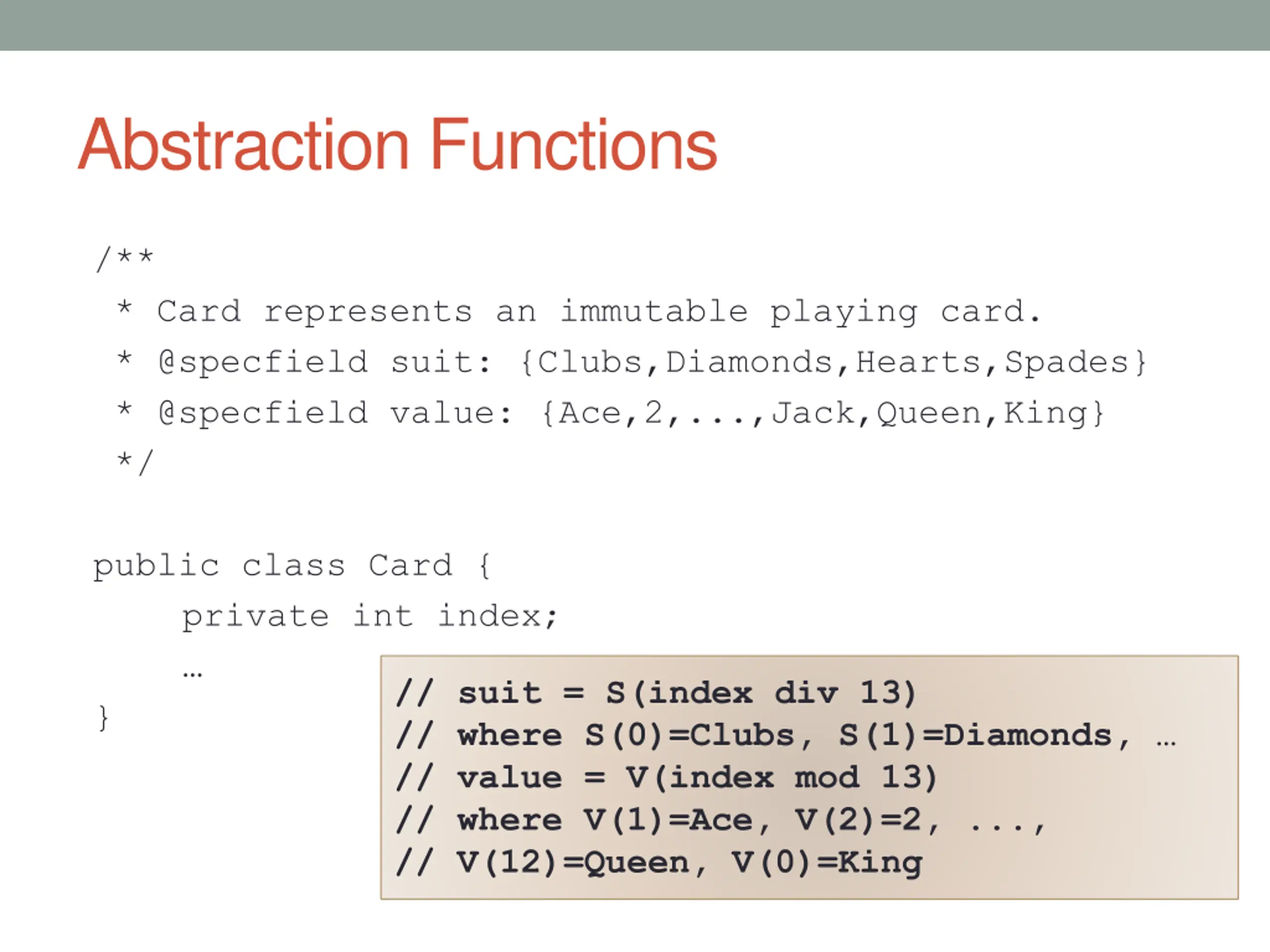 Abstraction Functions

/**
 * Card represents an immutable playing card.
 * @specfield suit: {Clubs,Diamonds,Hearts,Spades}
 * @specfield value: {Ace,2,...,Jack,Queen,King}
 */

public class Card {
    private int index;
    …
}

// suit = S(index div 13)
// where S(0)=Clubs, S(1)=Diamonds, …
// value = V(index mod 13)
// where V(1)=Ace, V(2)=2, ...,
// V(12)=Queen, V(0)=King